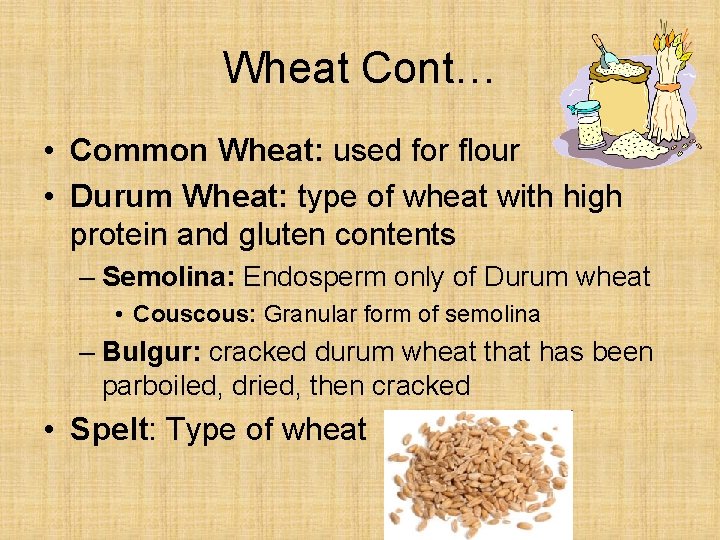 Wheat Cont…

• Common Wheat: used for flour
• Durum Wheat: type of wheat with high protein and gluten contents
– Semolina: Endosperm only of Durum wheat
• Couscous: Granular form of semolina
– Bulgur: cracked durum wheat that has been parboiled, dried, then cracked
• Spelt: Type of wheat